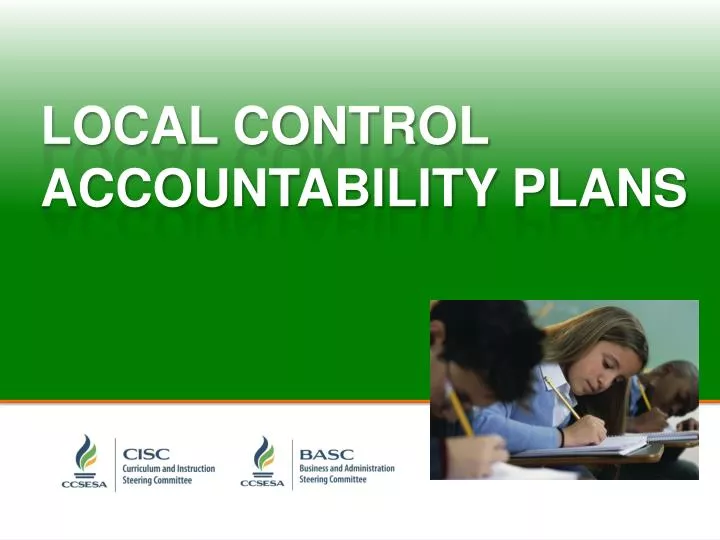 LOCAL CONTROL ACCOUNTABILITY PLANS

CCSESA CISC Curriculum and Instruction Steering Committee

CCSESA BASC Business and Administration Steering Committee